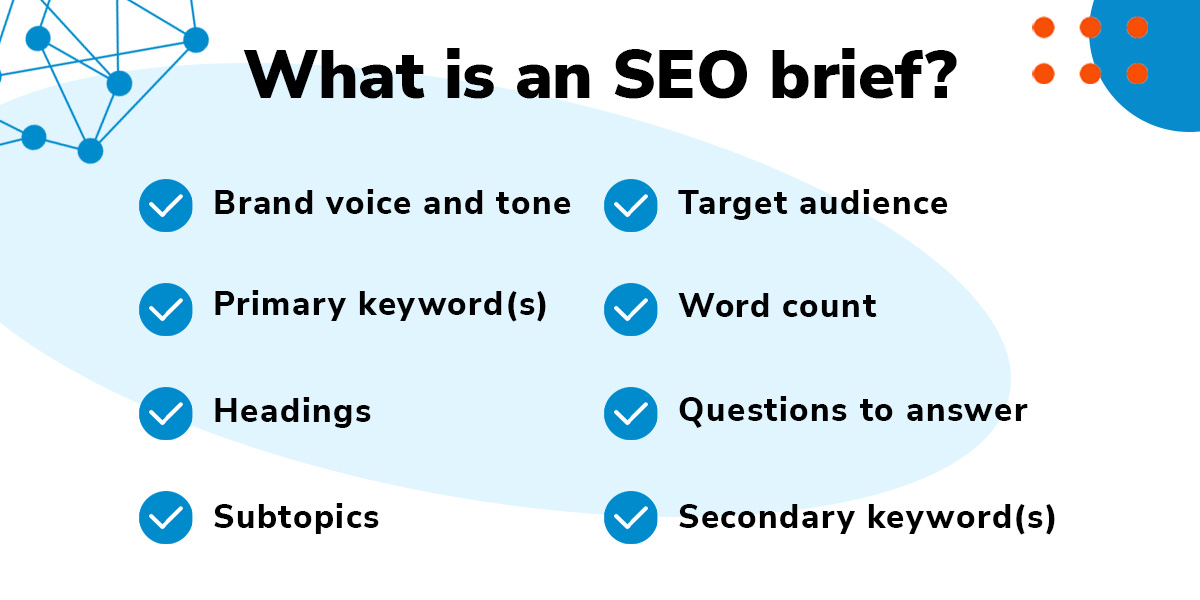 What is an SEO brief?

Brand voice and tone

Primary keyword(s)

Headings

Subtopics

Target audience

Word count

Questions to answer

Secondary keyword(s)